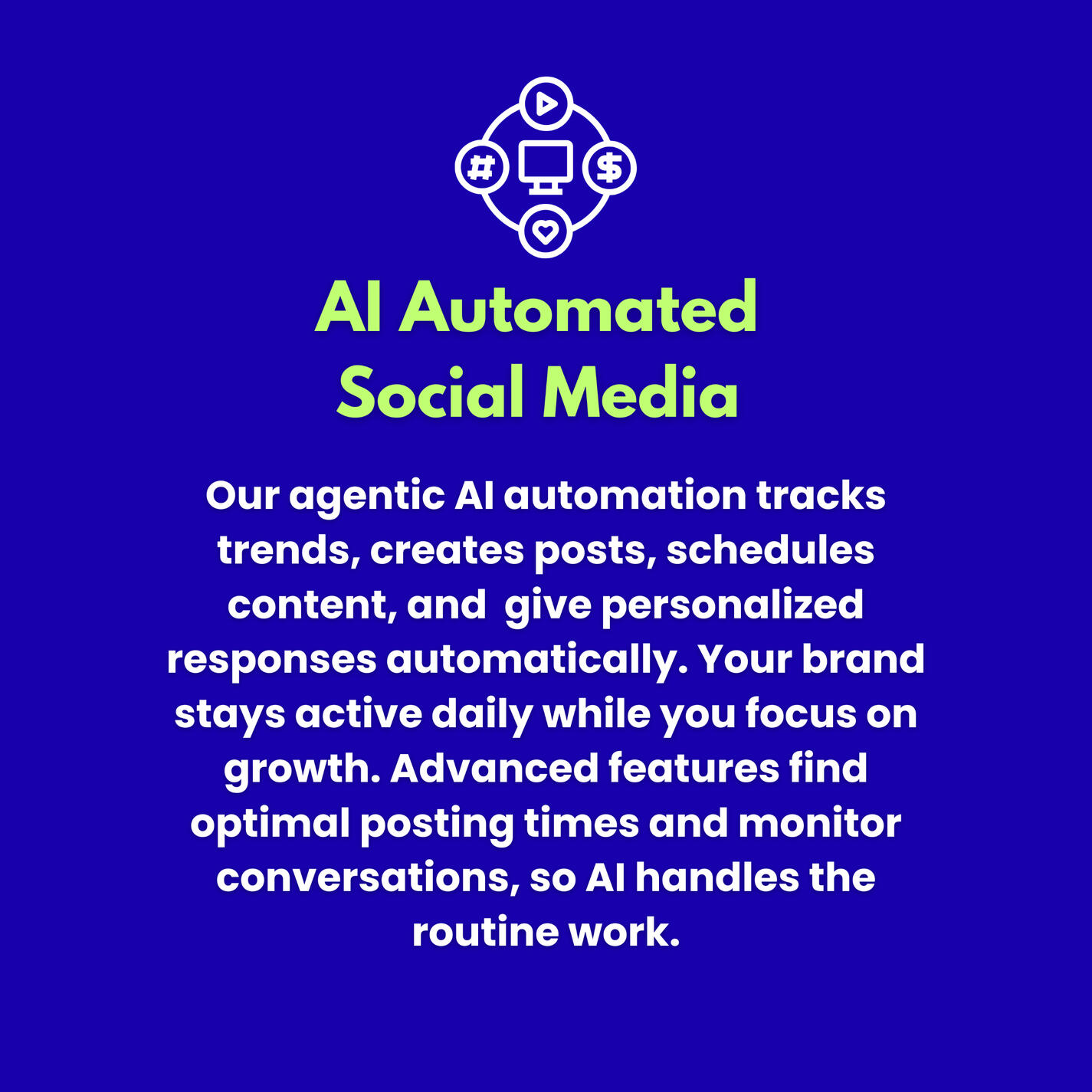 AI Automated Social Media

Our agentic AI automation tracks trends, creates posts, schedules content, and  give personalized responses automatically. Your brand stays active daily while you focus on growth. Advanced features find optimal posting times and monitor conversations, so AI handles the routine work.